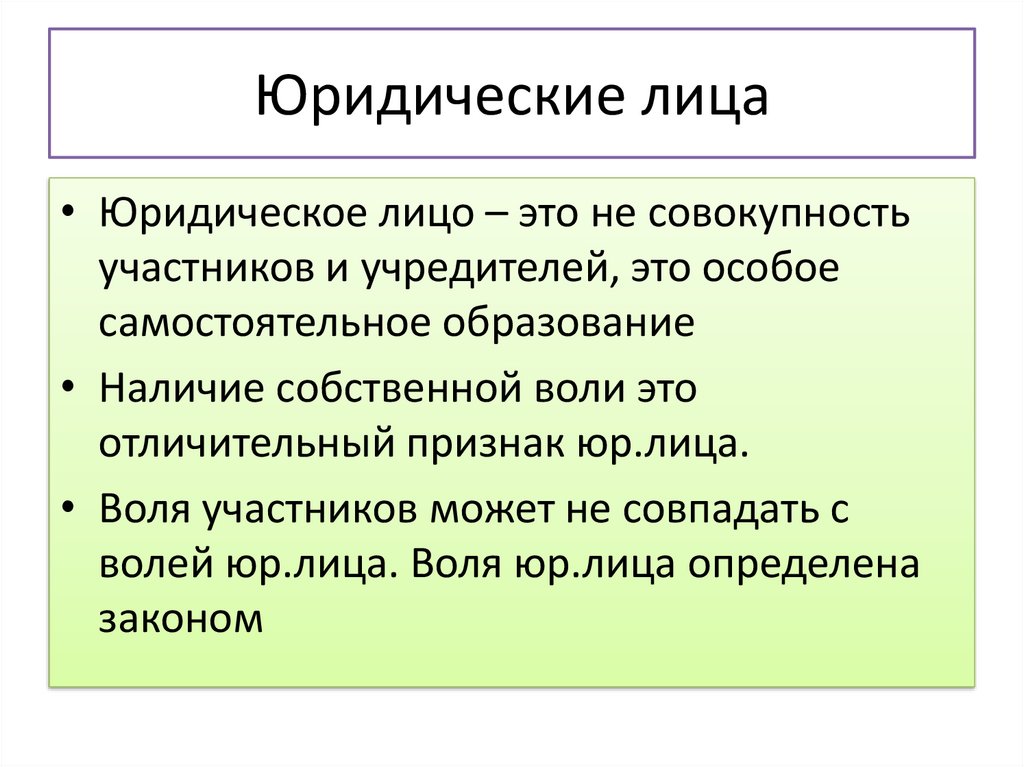 Юридические лица

• Юридическое лицо – это не совокупность участников и учредителей, это особое самостоятельное образование

• Наличие собственной воли это отличительный признак юр.лица.

• Воля участников может не совпадать с волей юр.лица. Воля юр.лица определена законом